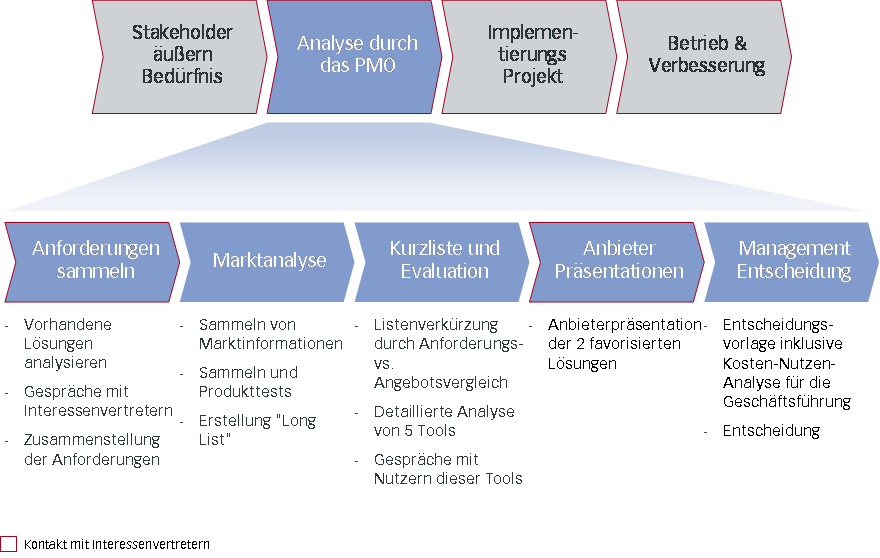 Stakeholder äußern Bedürfnis

Analyse durch das PMO

Implementierungs Projekt

Betrieb & Verbesserung

Anforderungen sammeln

Marktanalyse

Kurzliste und Evaluation

Anbieter Präsentationen

Management Entscheidung

- Vorhandene Lösungen analysieren
- Gespräche mit Interessenvertretern
- Zusammenstellung der Anforderungen

- Sammeln von Marktinformationen
- Sammeln und Produkttests
- Erstellung "Long List"

- Listenverkürzung durch Anforderungs- vs. Angebotsvergleich
- Detaillierte Analyse von 5 Tools
- Gespräche mit Nutzern dieser Tools

- Anbieterpräsentation der 2 favorisierten Lösungen

- Entscheidungsvorlage inklusive Kosten-Nutzen-Analyse für die Geschäftsführung
- Entscheidung

Kontakt mit Interessenvertretern